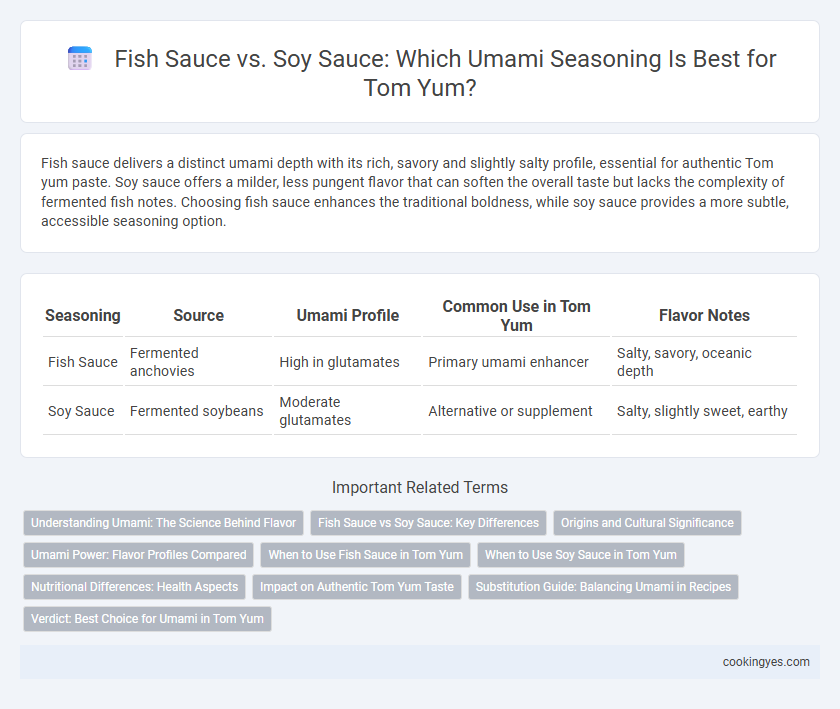 Fish Sauce vs. Soy Sauce: Which Umami Seasoning Is Best for Tom Yum?

Fish sauce delivers a distinct umami depth with its rich, savory and slightly salty profile, essential for authentic Tom yum paste. Soy sauce offers a milder, less pungent flavor that can soften the overall taste but lacks the complexity of fermented fish notes. Choosing fish sauce enhances the traditional boldness, while soy sauce provides a more subtle, accessible seasoning option.

| Seasoning | Source | Umami Profile | Common Use in Tom Yum | Flavor Notes |
|---|---|---|---|---|
| Fish Sauce | Fermented anchovies | High in glutamates | Primary umami enhancer | Salty, savory, oceanic depth |
| Soy Sauce | Fermented soybeans | Moderate glutamates | Alternative or supplement | Salty, slightly sweet, earthy |

Important Related Terms

Understanding Umami: The Science Behind Flavor
Fish Sauce vs Soy Sauce: Key Differences
Origins and Cultural Significance
Umami Power: Flavor Profiles Compared
When to Use Fish Sauce in Tom Yum
When to Use Soy Sauce in Tom Yum
Nutritional Differences: Health Aspects
Impact on Authentic Tom Yum Taste
Substitution Guide: Balancing Umami in Recipes
Verdict: Best Choice for Umami in Tom Yum

cookingyes.com